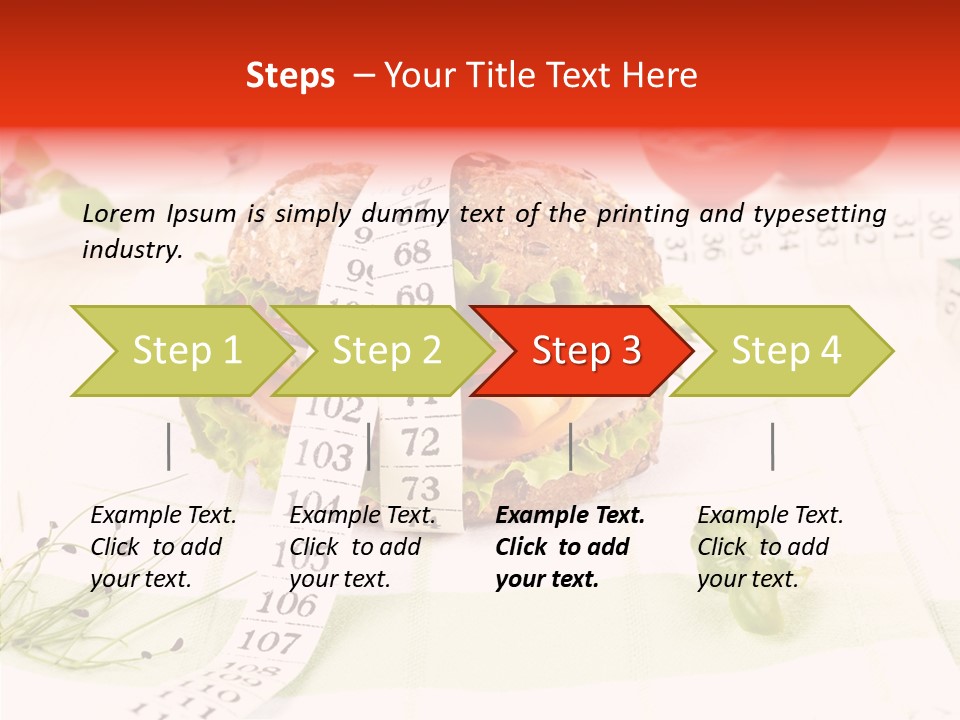 Steps – Your Title Text Here

Lorem Ipsum is simply dummy text of the printing and typesetting industry.

Step 1

Step 2

Step 3

Step 4

Example Text. Click to add your text.

Example Text. Click to add your text.

Example Text. Click to add your text.

Example Text. Click to add your text.